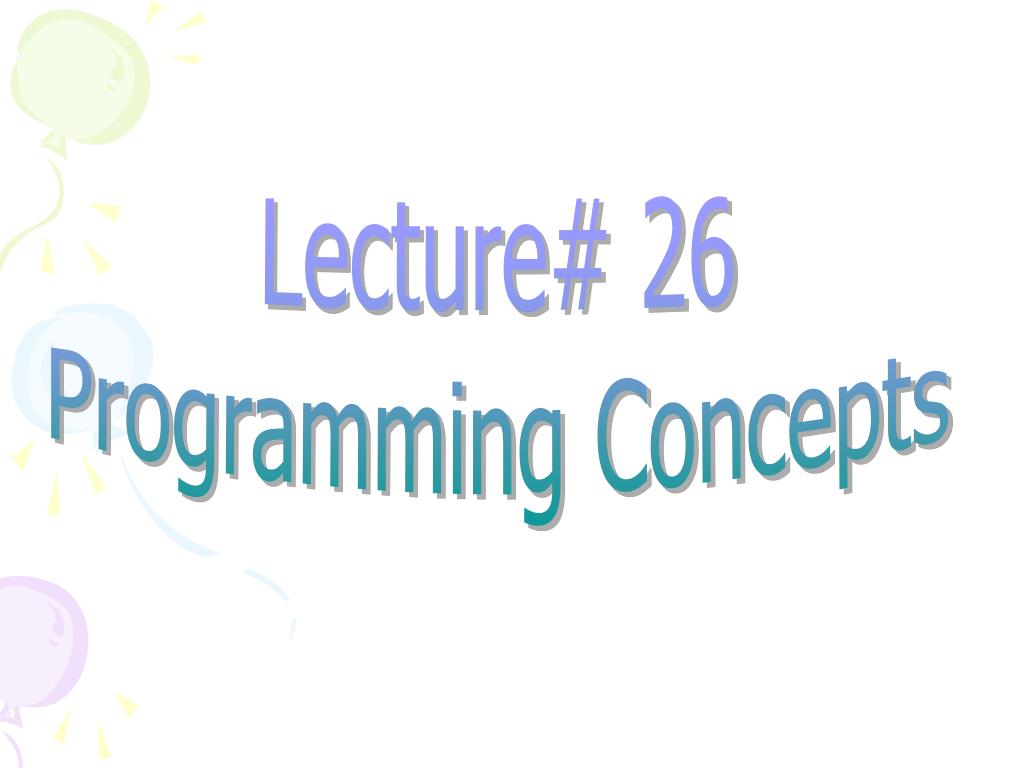 Lecture# 26
Programming Concepts